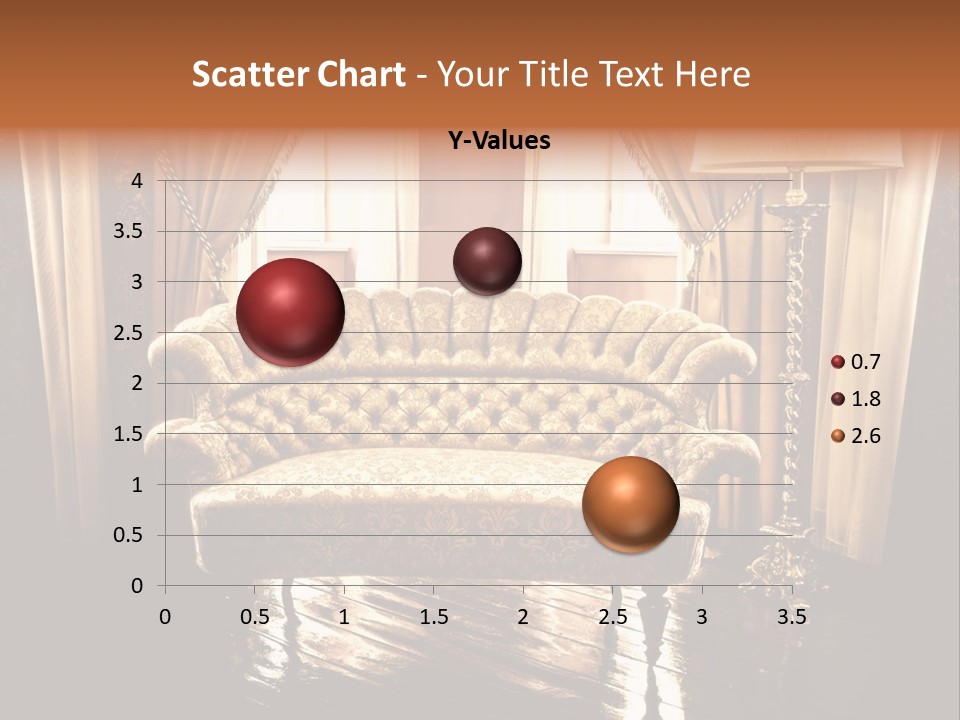 Scatter Chart - Your Title Text Here

Y-Values

4
3.5
3
2.5
2
1.5
1
0.5
0

0 0.5 1 1.5 2 2.5 3 3.5

0.7
1.8
2.6